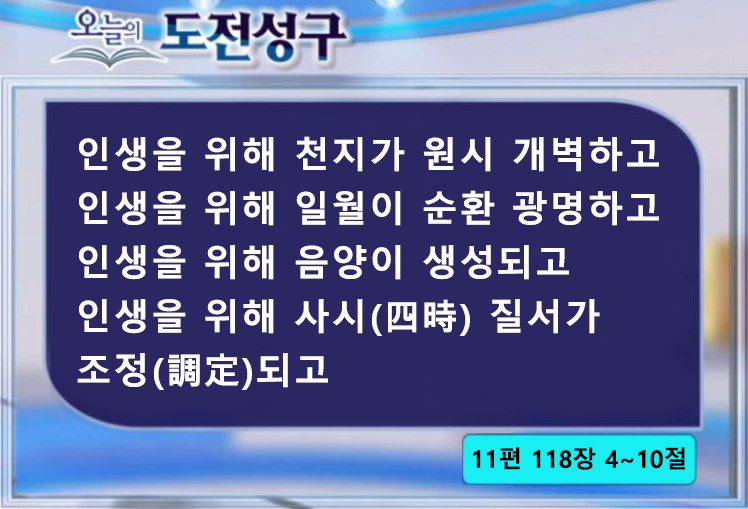 오늘의 도전성구

인생을 위해 천지가 원시 개벽하고
인생을 위해 일월이 순환 광명하고
인생을 위해 음양이 생성되고
인생을 위해 사시(四時) 질서가
조정(調定)되고

11편 118장 4~10절